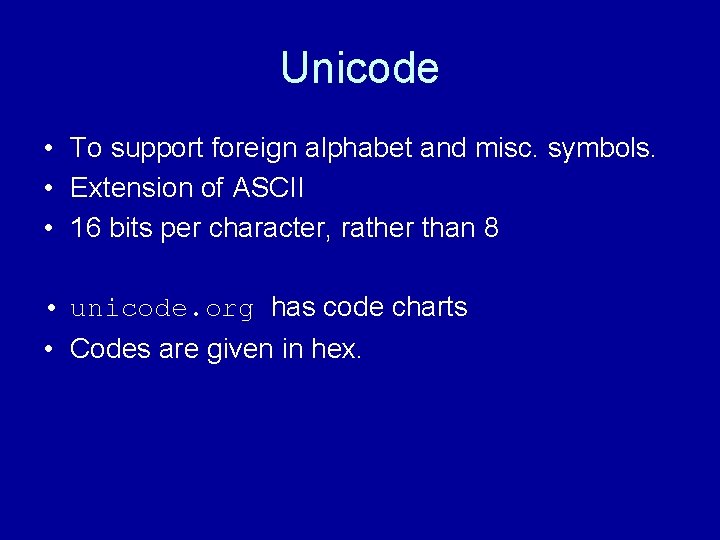 Unicode

• To support foreign alphabet and misc. symbols.
• Extension of ASCII
• 16 bits per character, rather than 8

• unicode.org has code charts
• Codes are given in hex.